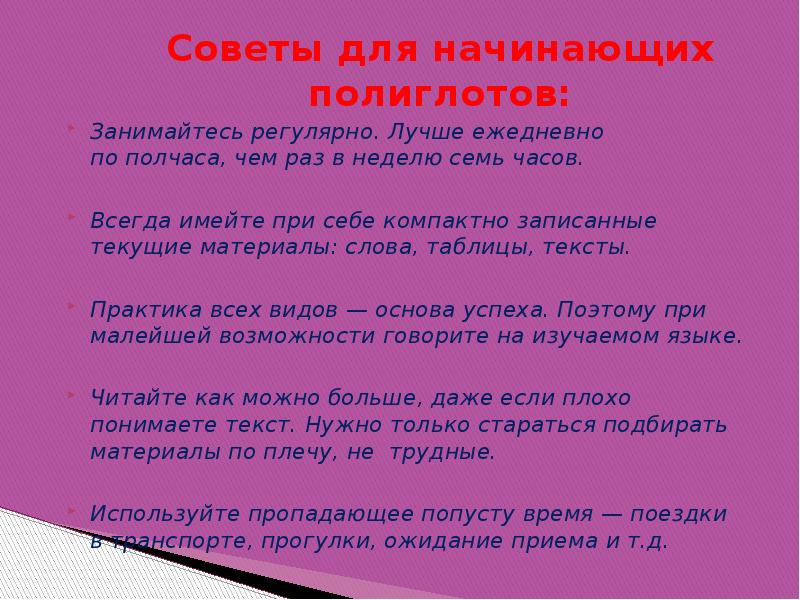 Советы для начинающих полиглотов:

Занимайтесь регулярно. Лучше ежедневно по полчаса, чем раз в неделю семь часов.

Всегда имейте при себе компактно записанные текущие материалы: слова, таблицы, тексты.

Практика всех видов — основа успеха. Поэтому при малейшей возможности говорите на изучаемом языке.

Читайте как можно больше, даже если плохо понимаете текст. Нужно только стараться подбирать материалы по плечу, не трудные.

Используйте пропадающее попусту время — поездки в транспорте, прогулки, ожидание приема и т.д.